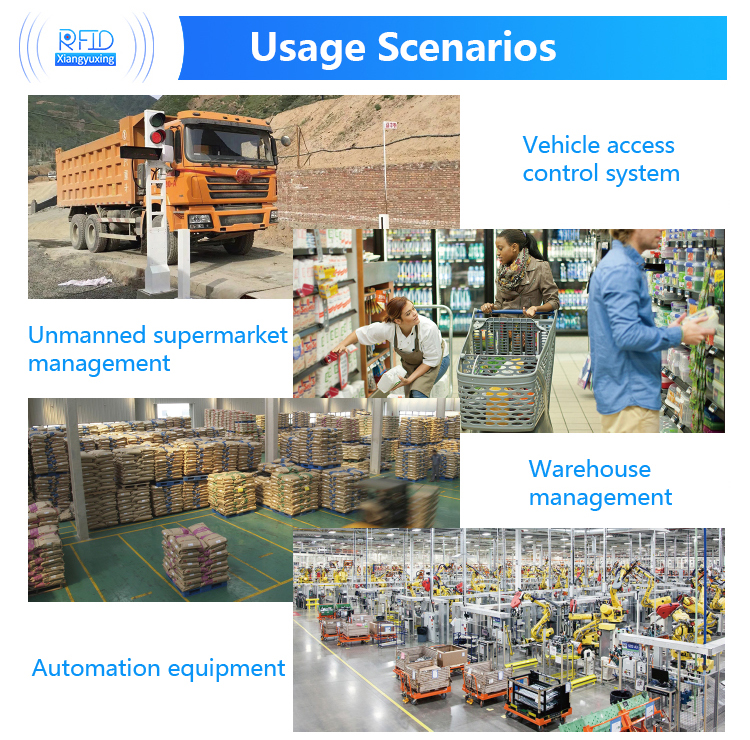 RFID
Xiangyuxing

Usage Scenarios

Vehicle access control system

Unmanned supermarket management

Warehouse management

Automation equipment